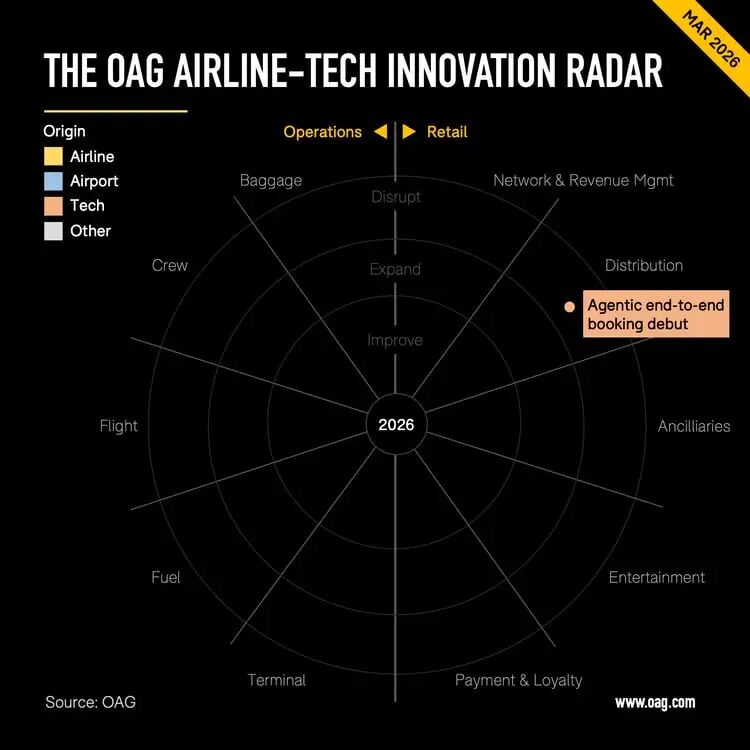 MAR 2026

THE OAG AIRLINE-TECH INNOVATION RADAR

Origin
Airline
Airport
Tech
Other

Operations ◀ ▶ Retail

Baggage
Network & Revenue Mgmt
Disrupt
Expand
Improve
Crew
Distribution
Agentic end-to-end booking debut
Flight
2026
Ancilliaries
Fuel
Entertainment
Terminal
Payment & Loyalty

Source: OAG
www.oag.com